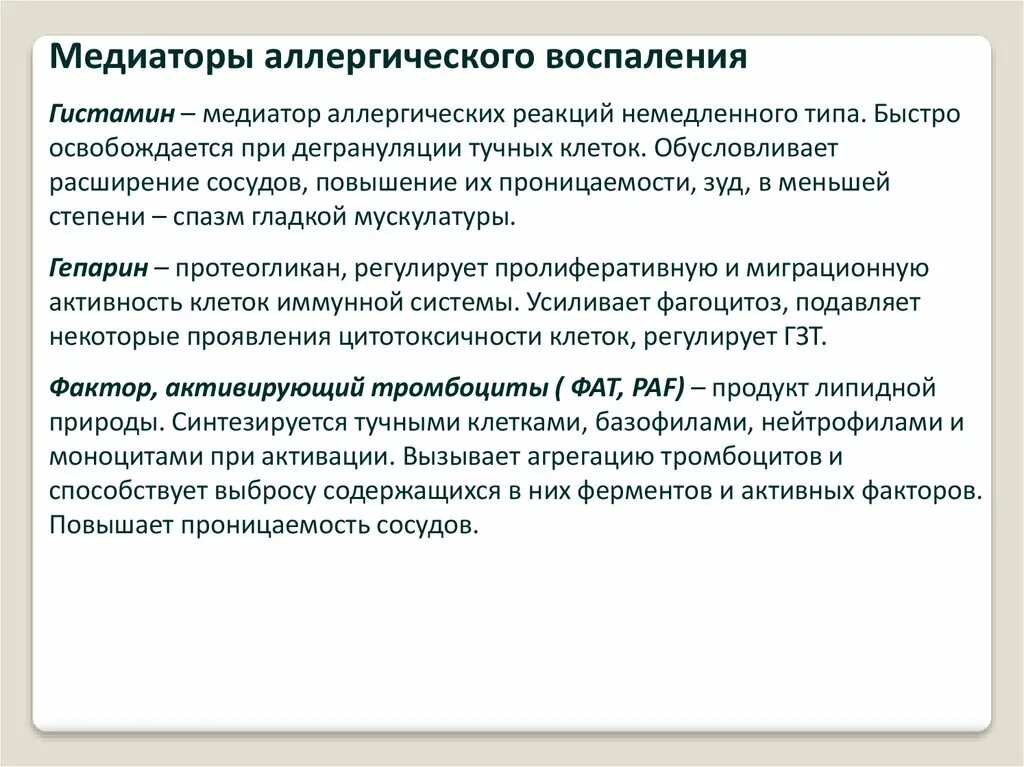 Медиаторы аллергического воспаления

Гистамин – медиатор аллергических реакций немедленного типа. Быстро освобождается при дегрануляции тучных клеток. Обусловливает расширение сосудов, повышение их проницаемости, зуд, в меньшей степени – спазм гладкой мускулатуры.

Гепарин – протеогликан, регулирует пролиферативную и миграционную активность клеток иммунной системы. Усиливает фагоцитоз, подавляет некоторые проявления цитотоксичности клеток, регулирует ГЗТ.

Фактор, активирующий тромбоциты ( ФАТ, PAF) – продукт липидной природы. Синтезируется тучными клетками, базофилами, нейтрофилами и моноцитами при активации. Вызывает агрегацию тромбоцитов и способствует выбросу содержащихся в них ферментов и активных факторов. Повышает проницаемость сосудов.